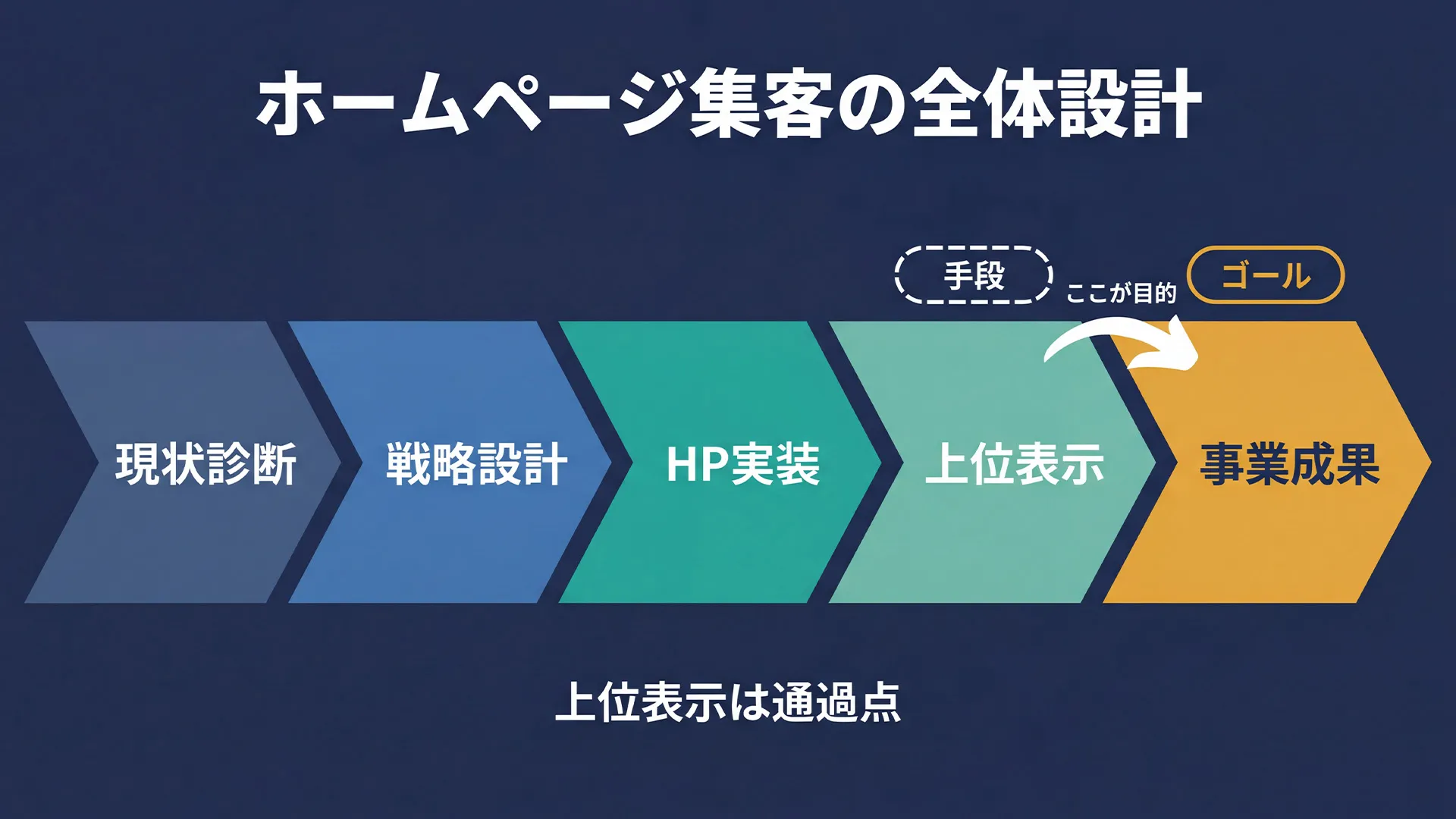 ホームページ集客の全体設計

手段

ここが目的

ゴール

現状診断

戦略設計

HP実装

上位表示

事業成果

上位表示は通過点